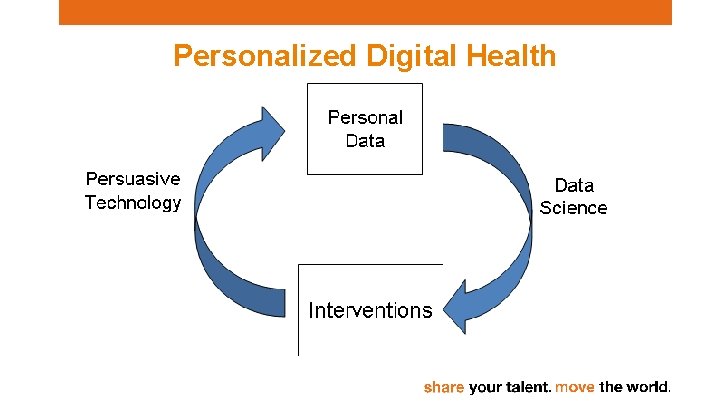 Personalized Digital Health

Personal Data

Persuasive Technology

Data Science

Interventions

share your talent. move the world.